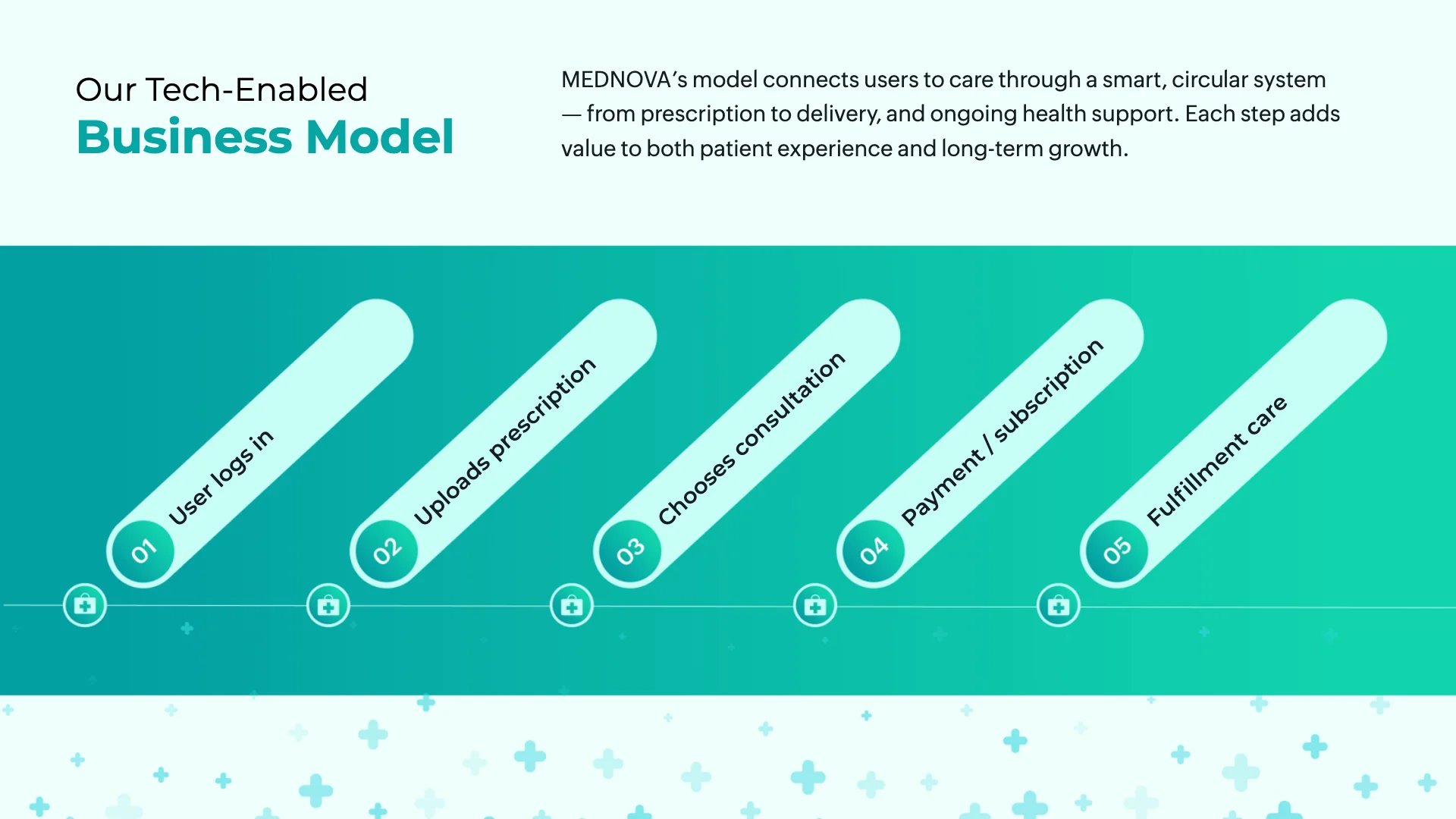 Our Tech-Enabled
Business Model

MEDNOVA's model connects users to care through a smart, circular system — from prescription to delivery, and ongoing health support. Each step adds value to both patient experience and long-term growth.

01 User logs in

02 Uploads prescription

03 Chooses consultation

04 Payment / subscription

05 Fulfillment care